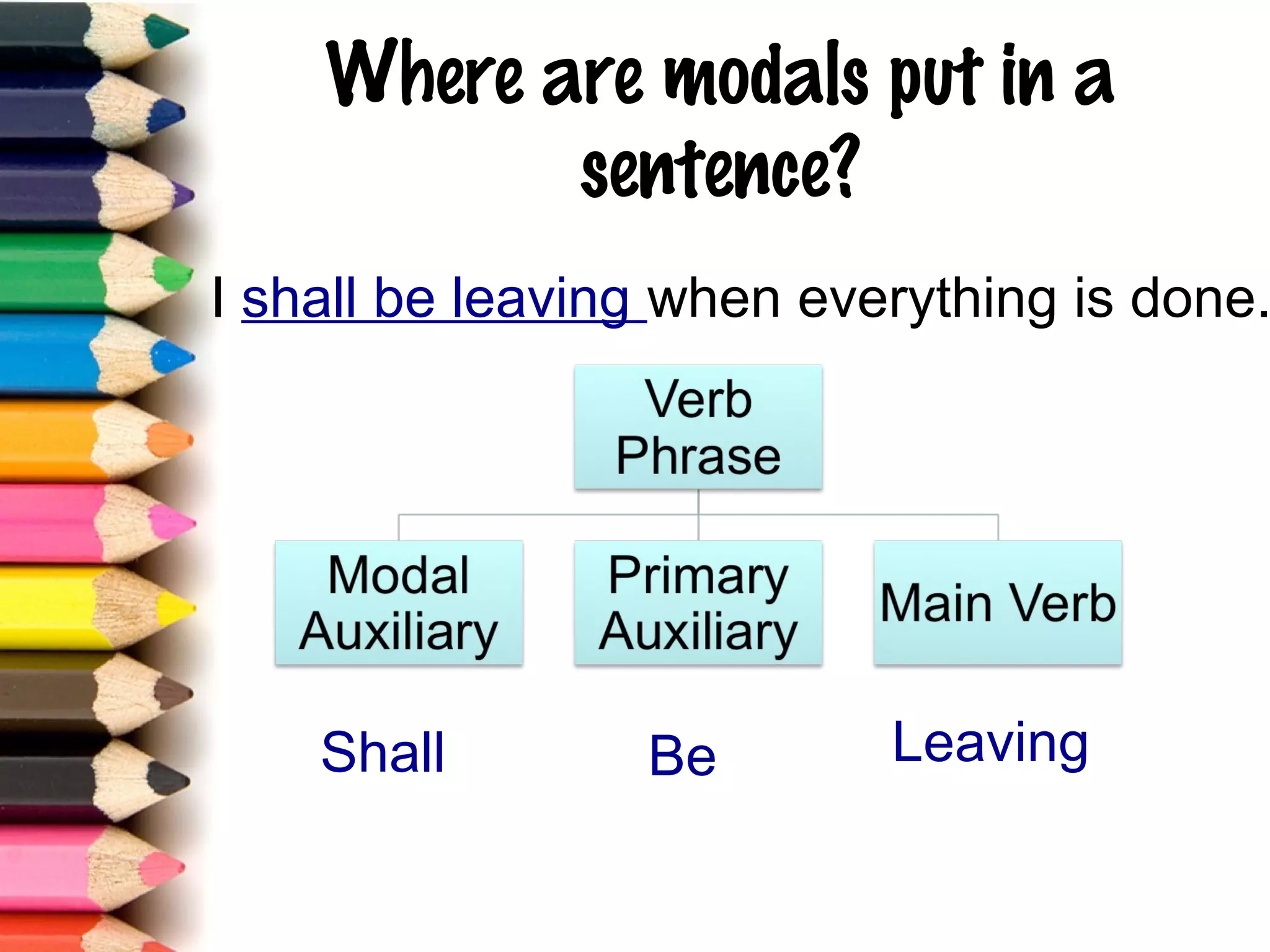 Where are modals put in a sentence?

I shall be leaving when everything is done.

Verb Phrase

Modal Auxiliary

Primary Auxiliary

Main Verb

Shall

Be

Leaving